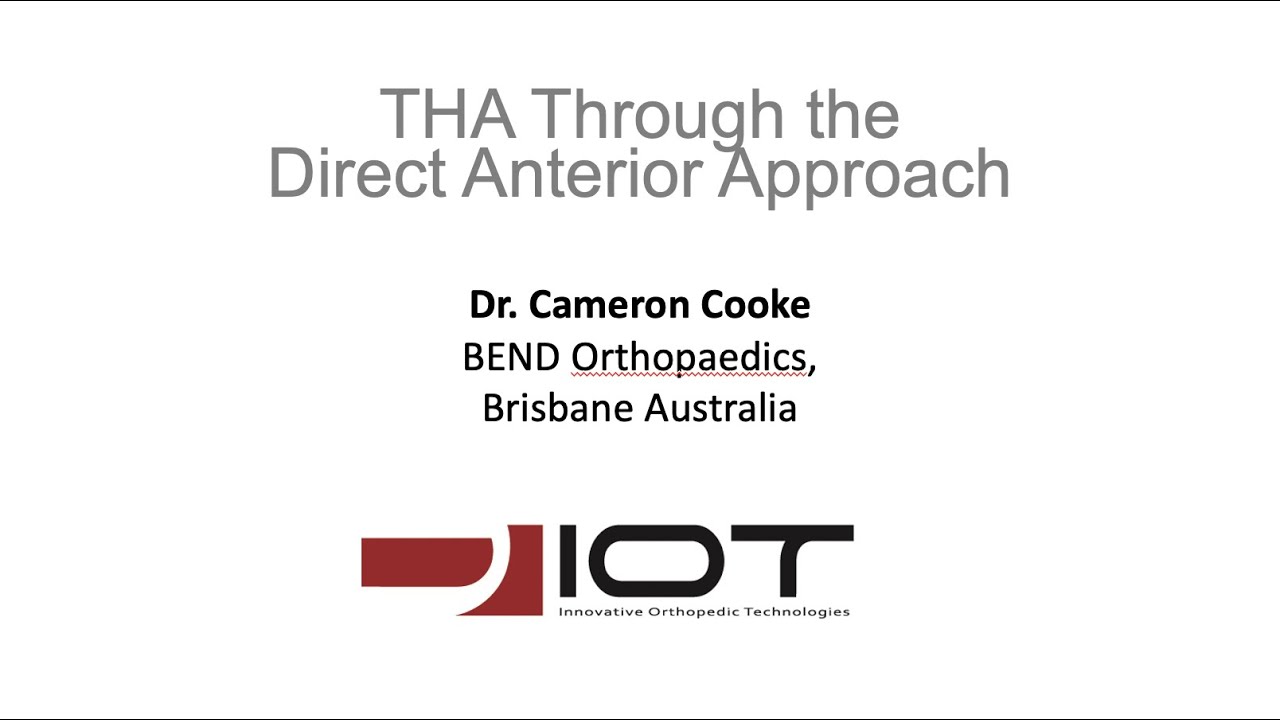 THA Through the Direct Anterior Approach

Dr. Cameron Cooke
BEND Orthopaedics,
Brisbane Australia

IOT
Innovative Orthopedic Technologies